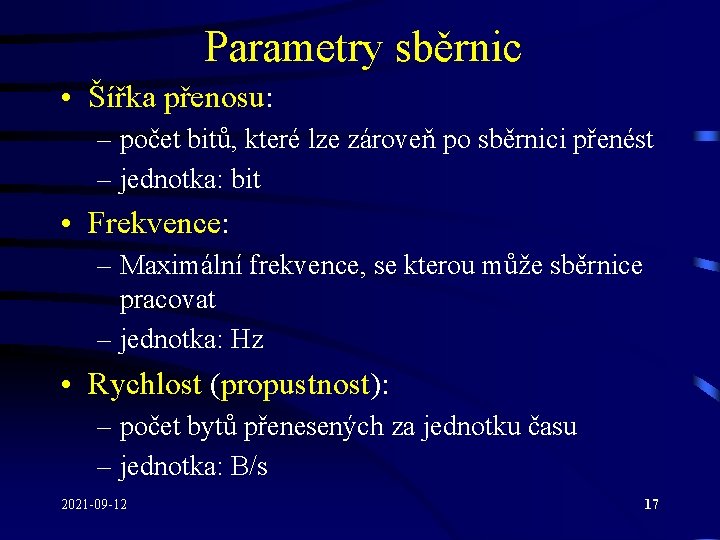 Parametry sběrnic

• Šířka přenosu:
– počet bitů, které lze zároveň po sběrnici přenést
– jednotka: bit

• Frekvence:
– Maximální frekvence, se kterou může sběrnice pracovat
– jednotka: Hz

• Rychlost (propustnost):
– počet bytů přenesených za jednotku času
– jednotka: B/s

2021-09-12

17